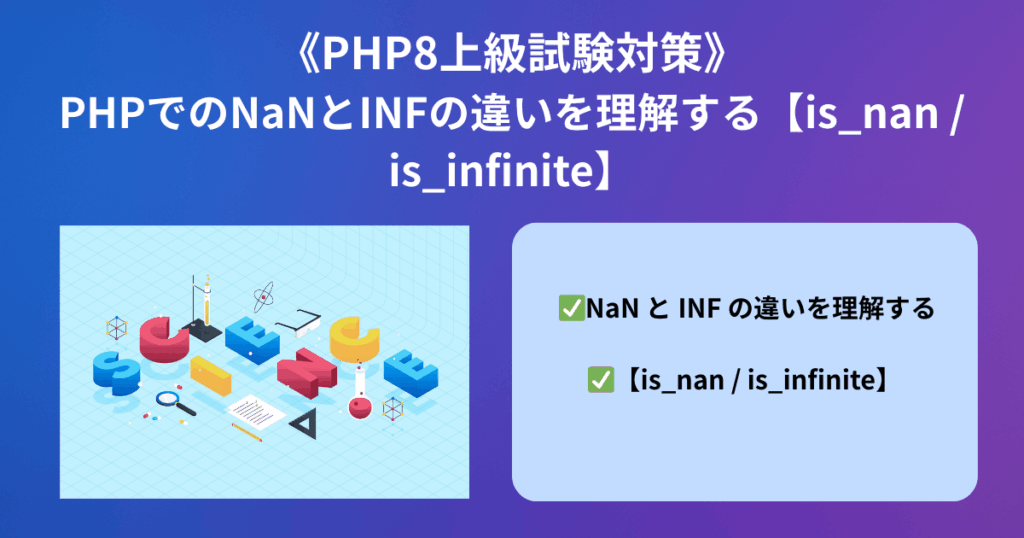 《PHP8上級試験対策》
PHPでのNaNとINFの違いを理解する【is_nan / is_infinite】

SCIENCE

✅NaN と INF の違いを理解する

✅【is_nan / is_infinite】